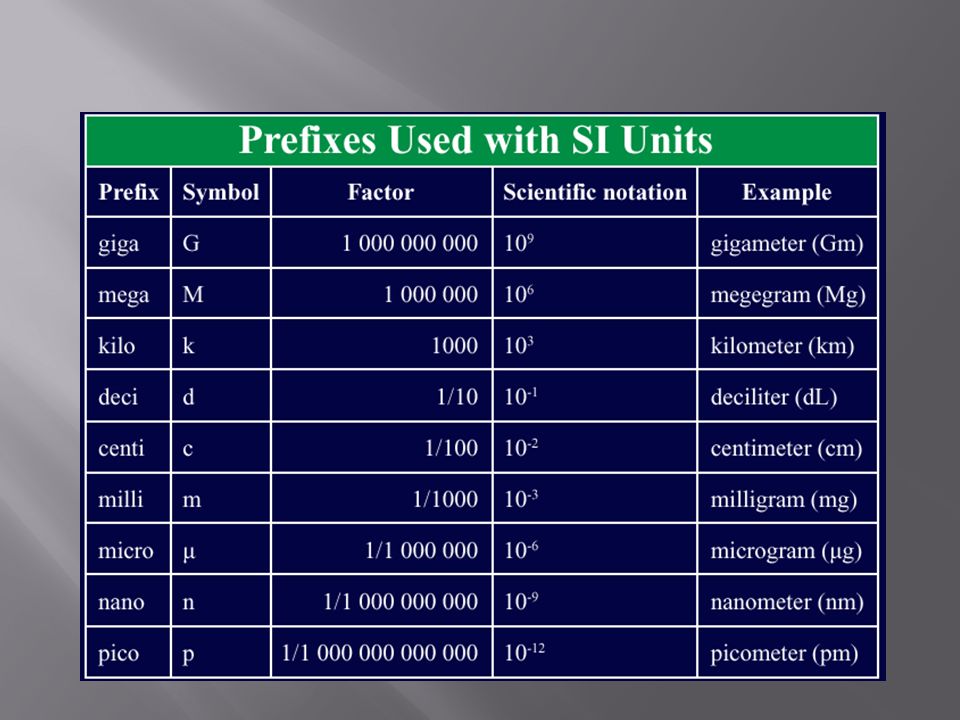 Prefixes Used with SI Units

| Prefix | Symbol | Factor | Scientific notation | Example |
|---|---|---|---|---|
| giga | G | 1 000 000 000 | $10^9$ | gigameter (Gm) |
| mega | M | 1 000 000 | $10^6$ | megegram (Mg) |
| kilo | k | 1000 | $10^3$ | kilometer (km) |
| deci | d | 1/10 | $10^{-1}$ | deciliter (dL) |
| centi | c | 1/100 | $10^{-2}$ | centimeter (cm) |
| milli | m | 1/1000 | $10^{-3}$ | milligram (mg) |
| micro | μ | 1/1 000 000 | $10^{-6}$ | microgram (μg) |
| nano | n | 1/1 000 000 000 | $10^{-9}$ | nanometer (nm) |
| pico | p | 1/1 000 000 000 000 | $10^{-12}$ | picometer (pm) |